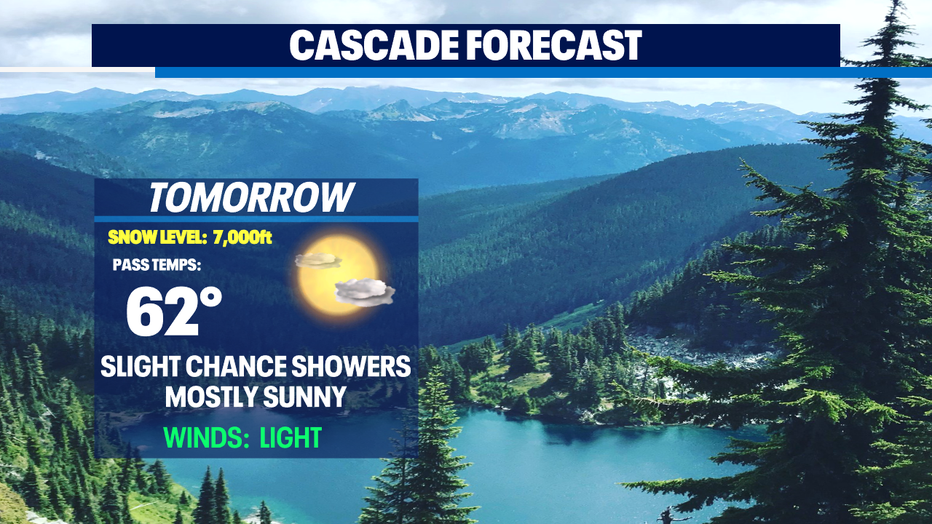 CASCADE FORECAST

TOMORROW

SNOW LEVEL: 7,000ft

PASS TEMPS:

62°

SLIGHT CHANCE SHOWERS
MOSTLY SUNNY

WINDS: LIGHT